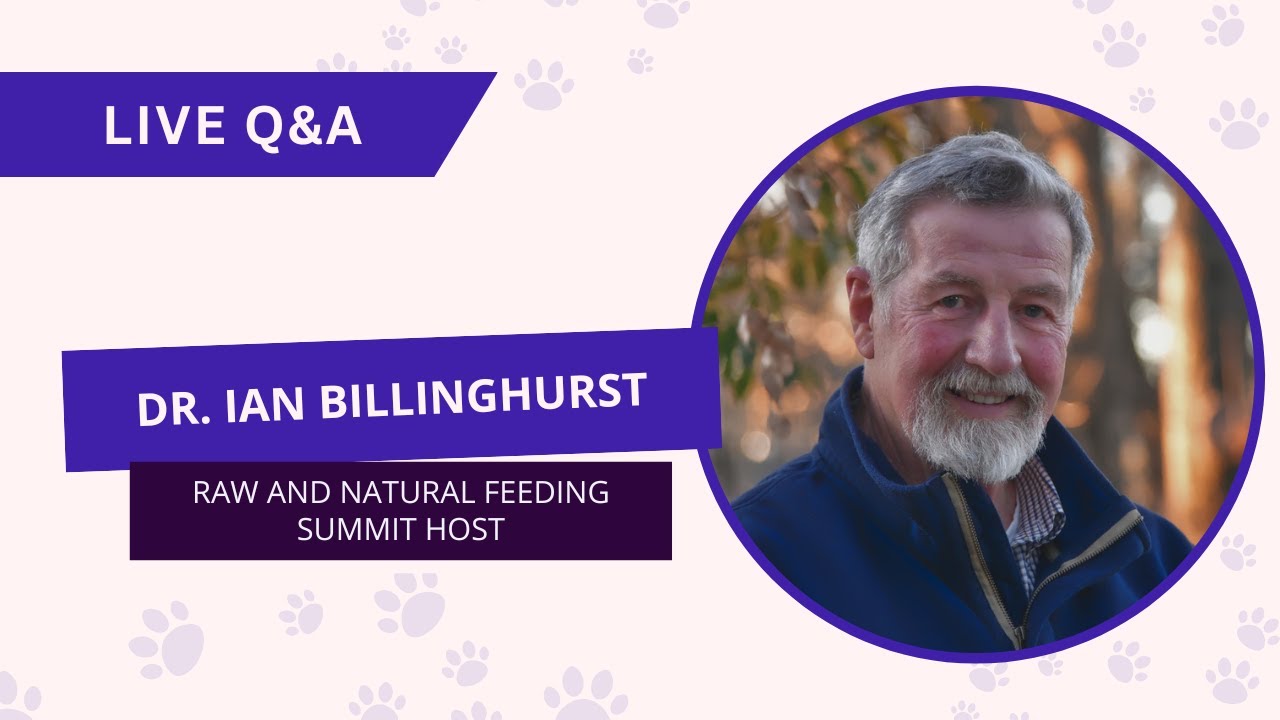 LIVE Q&A

DR. IAN BILLINGHURST

RAW AND NATURAL FEEDING SUMMIT HOST